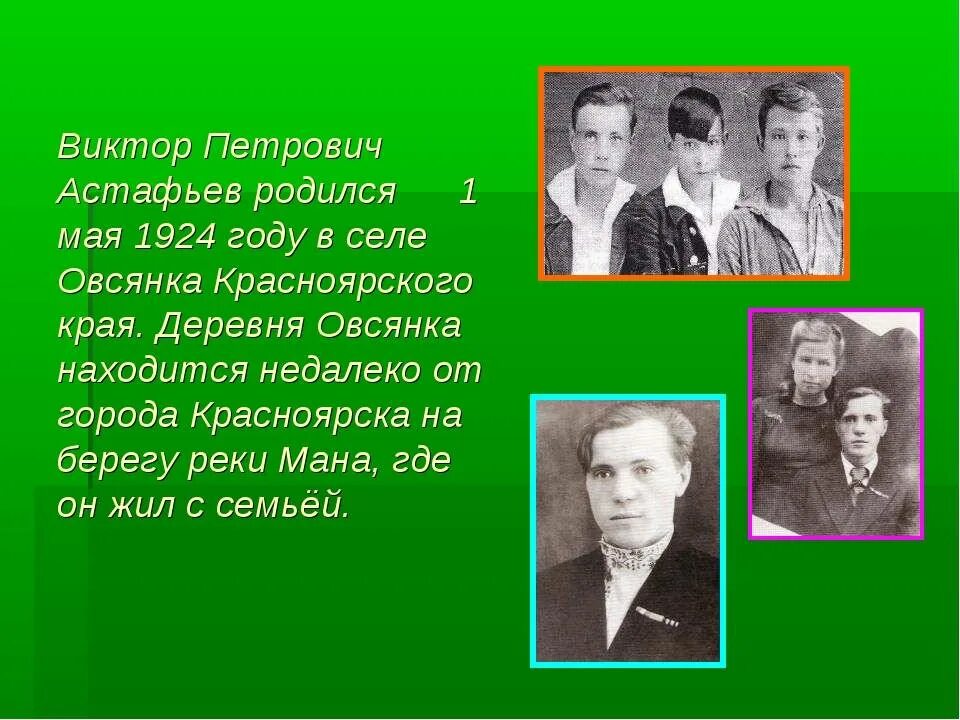 Виктор Петрович Астафьев родился 1 мая 1924 году в селе Овсянка Красноярского края. Деревня Овсянка находится недалеко от города Красноярска на берегу реки Мана, где он жил с семьёй.